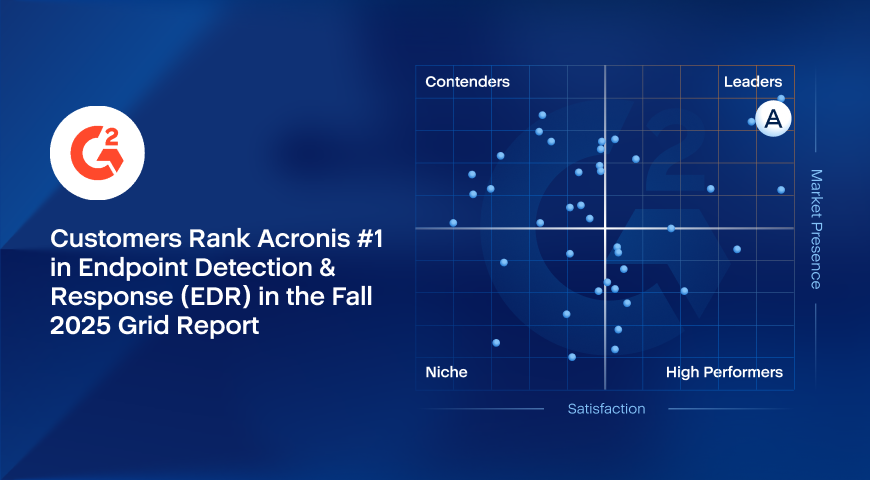 G2

Customers Rank Acronis #1 in Endpoint Detection & Response (EDR) in the Fall 2025 Grid Report

Contenders

Leaders

A

Market Presence

Niche

High Performers

Satisfaction